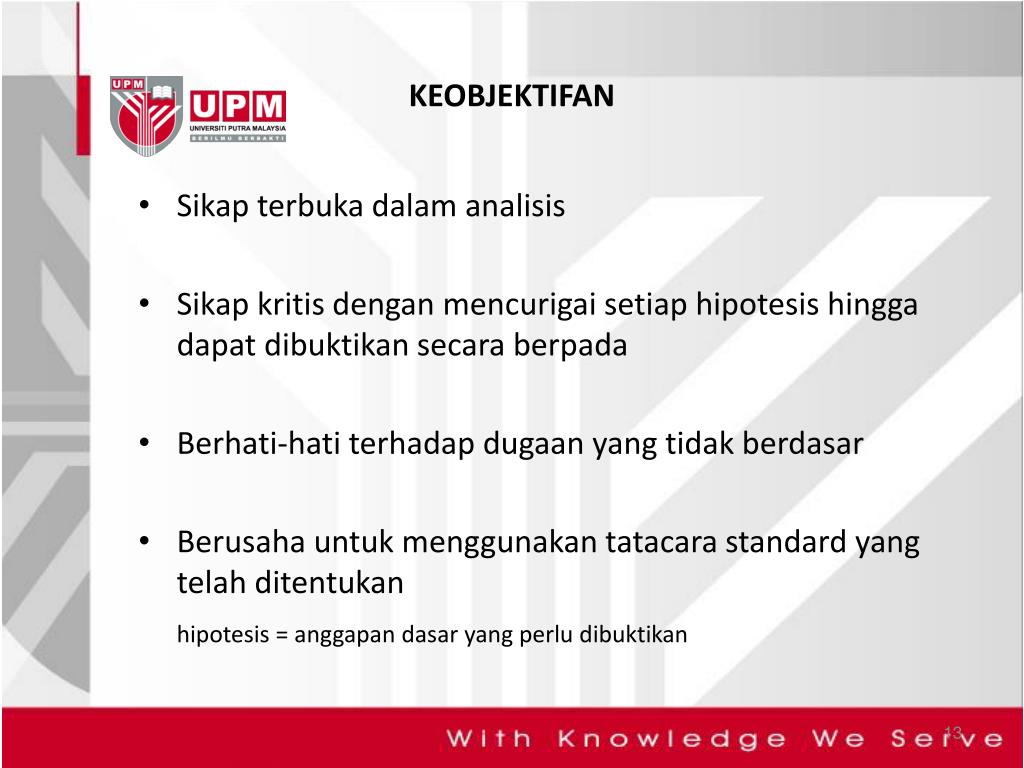 UPM
UPM
UNIVERSITI PUTRA MALAYSIA
BERILMU BERBAKTI

KEOBJEKTIFAN

• Sikap terbuka dalam analisis

• Sikap kritis dengan mencurigai setiap hipotesis hingga dapat dibuktikan secara berpada

• Berhati-hati terhadap dugaan yang tidak berdasar

• Berusaha untuk menggunakan tatacara standard yang telah ditentukan

hipotesis = anggapan dasar yang perlu dibuktikan

With Knowledge We Serve

13